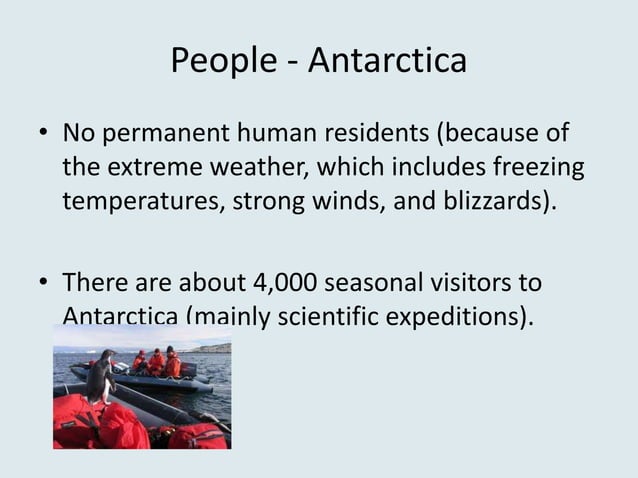 People - Antarctica

• No permanent human residents (because of the extreme weather, which includes freezing temperatures, strong winds, and blizzards).

• There are about 4,000 seasonal visitors to Antarctica (mainly scientific expeditions).